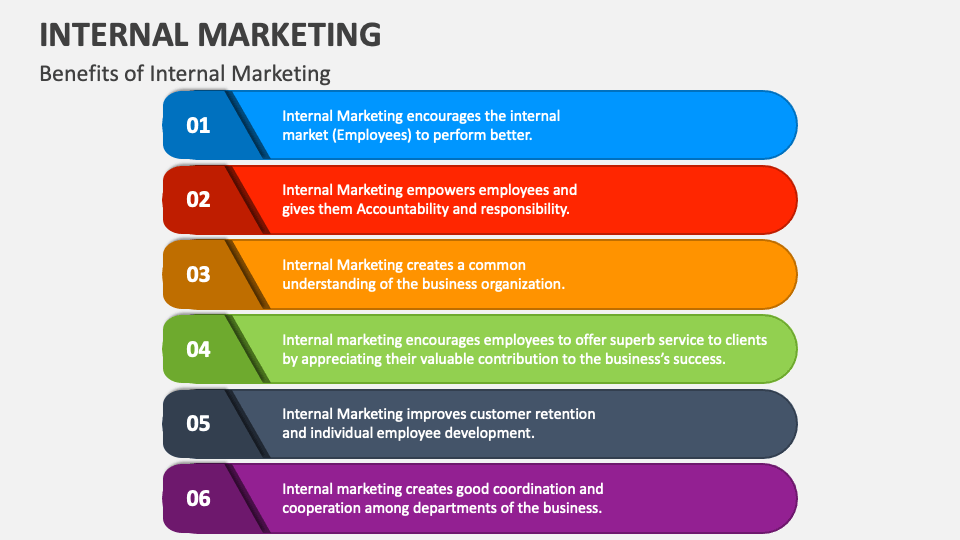 INTERNAL MARKETING

Benefits of Internal Marketing

01

Internal Marketing encourages the internal market (Employees) to perform better.

02

Internal Marketing empowers employees and gives them Accountability and responsibility.

03

Internal Marketing creates a common understanding of the business organization.

04

Internal marketing encourages employees to offer superb service to clients by appreciating their valuable contribution to the business's success.

05

Internal Marketing improves customer retention and individual employee development.

06

Internal marketing creates good coordination and cooperation among departments of the business.